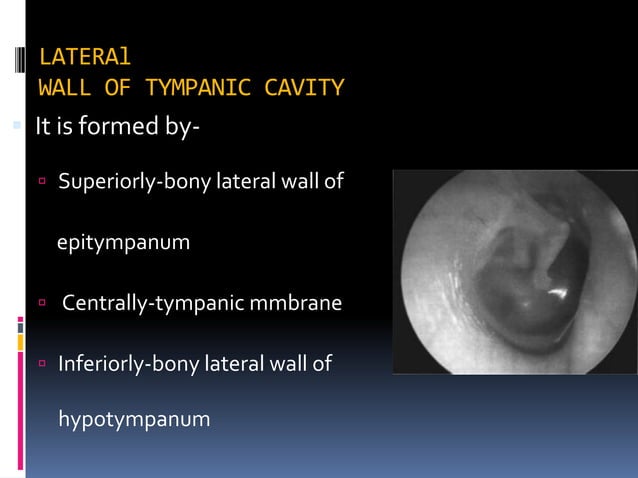 LATERAl
WALL OF TYMPANIC CAVITY

It is formed by-

Superiorly-bony lateral wall of epitympanum

Centrally-tympanic mmbrane

Inferiorly-bony lateral wall of hypotympanum